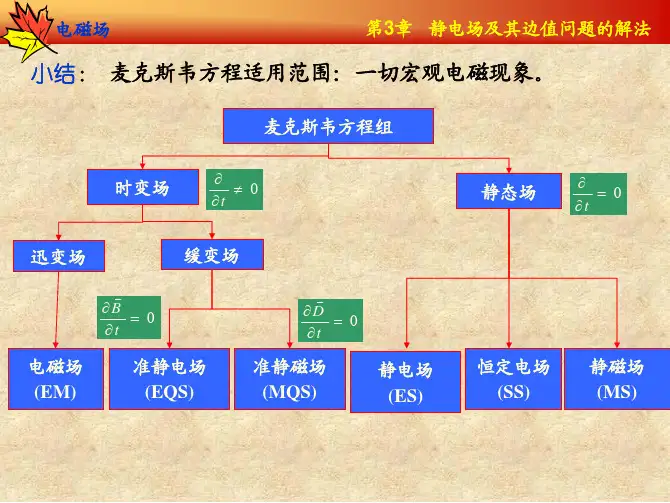 电磁场

第3章 静电场及其边值问题的解法

小结： 麦克斯韦方程适用范围：一切宏观电磁现象。

麦克斯韦方程组

时变场 $\frac{\partial}{\partial t} \neq 0$

静态场 $\frac{\partial}{\partial t} = 0$

迅变场

缓变场

$\frac{\partial \bar{B}}{\partial t} = 0$

$\frac{\partial \bar{D}}{\partial t} = 0$

电磁场 (EM)

准静电场 (EQS)

准静磁场 (MQS)

静电场 (ES)

恒定电场 (SS)

静磁场 (MS)